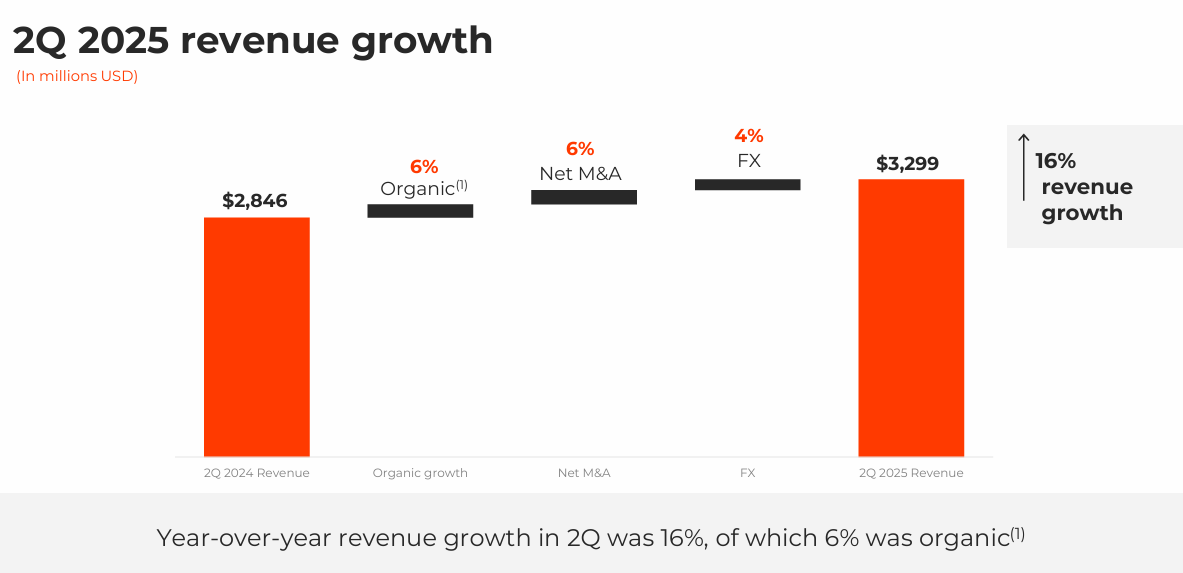 2Q 2025 revenue growth
(In millions USD)

$2,846

6%
Organic$^{(1)}$

6%
Net M&A

4%
FX

$3,299

16% revenue growth

2Q 2024 Revenue
Organic growth
Net M&A
FX
2Q 2025 Revenue

Year-over-year revenue growth in 2Q was 16%, of which 6% was organic$^{(1)}$